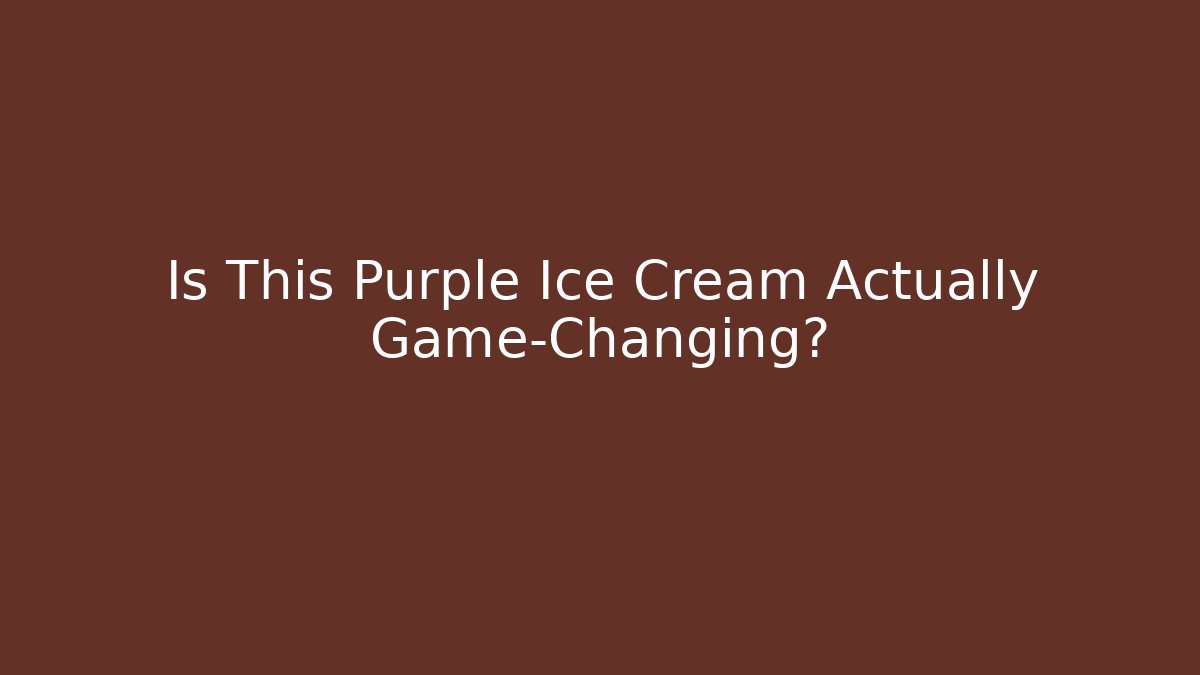 Is This Purple Ice Cream Actually Game-Changing?